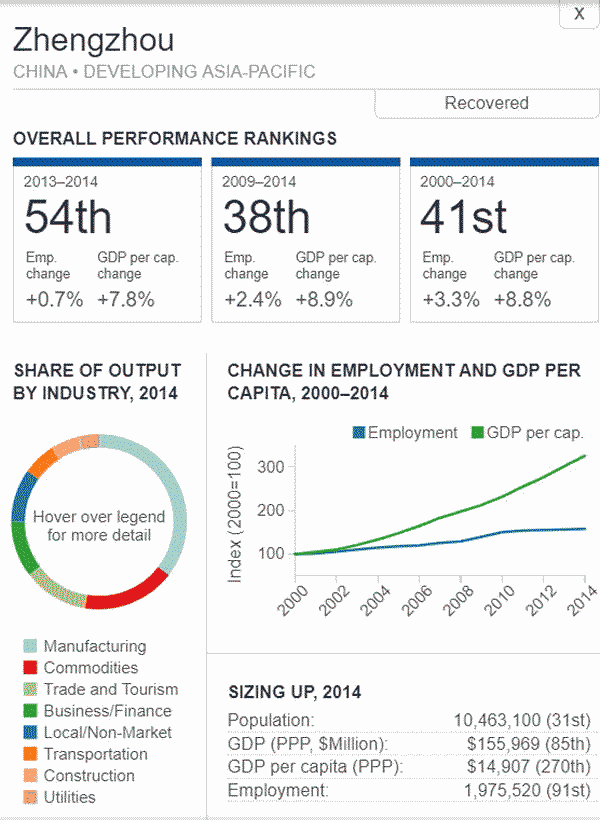 X

Zhengzhou
CHINA • DEVELOPING ASIA-PACIFIC

Recovered

OVERALL PERFORMANCE RANKINGS

2013–2014
54th
Emp. change +0.7%
GDP per cap. change +7.8%

2009–2014
38th
Emp. change +2.4%
GDP per cap. change +8.9%

2000–2014
41st
Emp. change +3.3%
GDP per cap. change +8.8%

SHARE OF OUTPUT BY INDUSTRY, 2014

Hover over legend for more detail

Manufacturing
Commodities
Trade and Tourism
Business/Finance
Local/Non-Market
Transportation
Construction
Utilities

CHANGE IN EMPLOYMENT AND GDP PER CAPITA, 2000–2014

Employment
GDP per cap.

Index (2000=100)
300
200
100
2000
2002
2004
2006
2008
2010
2012
2014

SIZING UP, 2014

| | |
|---|---|
| Population: | 10,463,100 (31st) |
| GDP (PPP, $Million): | $155,969 (85th) |
| GDP per capita (PPP): | $14,907 (270th) |
| Employment: | 1,975,520 (91st) |